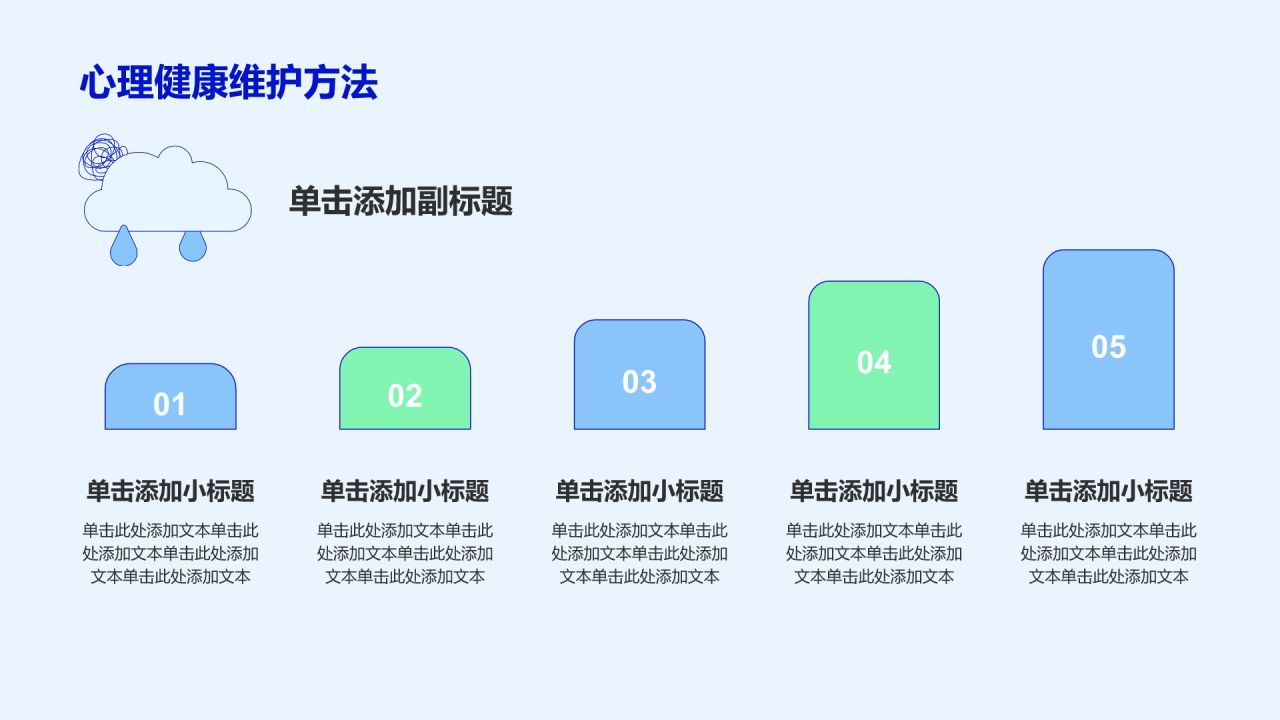 心理健康维护方法

单击添加副标题

01

单击添加小标题

单击此处添加文本单击此处添加文本单击此处添加文本单击此处添加文本

02

单击添加小标题

单击此处添加文本单击此处添加文本单击此处添加文本单击此处添加文本

03

单击添加小标题

单击此处添加文本单击此处添加文本单击此处添加文本单击此处添加文本

04

单击添加小标题

单击此处添加文本单击此处添加文本单击此处添加文本单击此处添加文本

05

单击添加小标题

单击此处添加文本单击此处添加文本单击此处添加文本单击此处添加文本